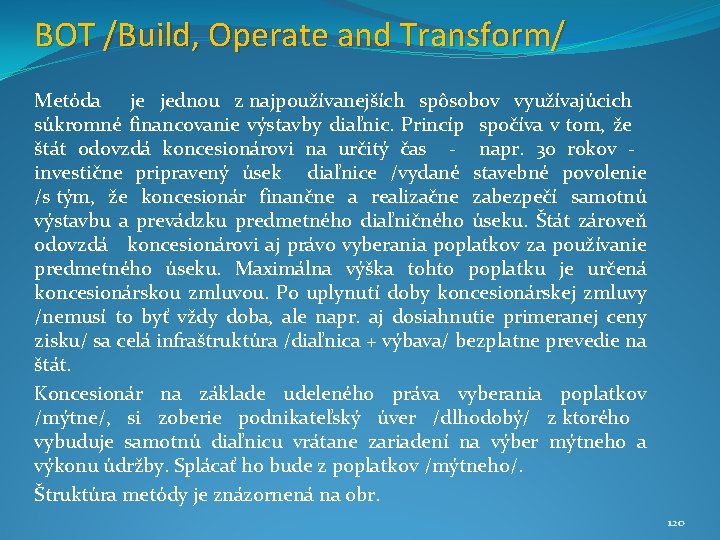 BOT /Build, Operate and Transform/

Metóda je jednou z najpoužívanejších spôsobov využívajúcich súkromné financovanie výstavby diaľnic. Princíp spočíva v tom, že štát odovzdá koncesionárovi na určitý čas - napr. 30 rokov - investične pripravený úsek diaľnice /vydané stavebné povolenie /s tým, že koncesionár finančne a realizačne zabezpečí samotnú výstavbu a prevádzku predmetného diaľničného úseku. Štát zároveň odovzdá koncesionárovi aj právo vyberania poplatkov za používanie predmetného úseku. Maximálna výška tohto poplatku je určená koncesionárskou zmluvou. Po uplynutí doby koncesionárskej zmluvy /nemusí to byť vždy doba, ale napr. aj dosiahnutie primeranej ceny zisku/ sa celá infraštruktúra /diaľnica + výbava/ bezplatne prevedie na štát.

Koncesionár na základe udeleného práva vyberania poplatkov /mýtne/, si zoberie podnikateľský úver /dlhodobý/ z ktorého vybuduje samotnú diaľnicu vrátane zariadení na výber mýtneho a výkonu údržby. Splácať ho bude z poplatkov /mýtneho/.

Štruktúra metódy je znázornená na obr.

120